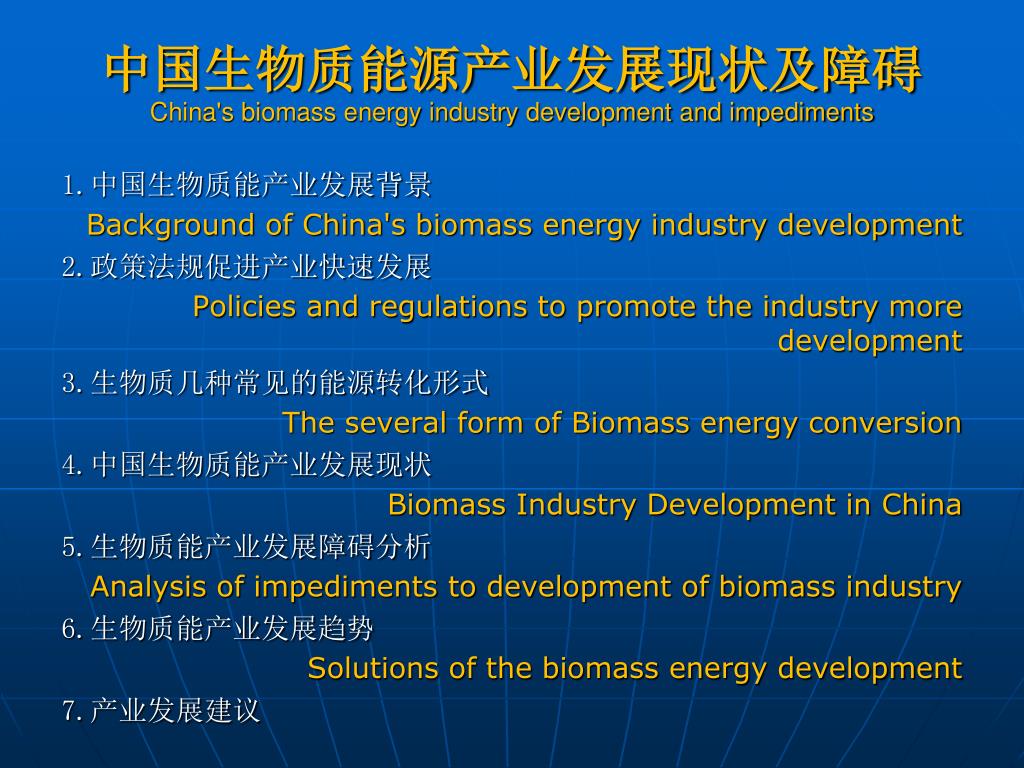 中国生物质能源产业发展现状及障碍
China's biomass energy industry development and impediments

1. 中国生物质能产业发展背景
Background of China's biomass energy industry development
2. 政策法规促进产业快速发展
Policies and regulations to promote the industry more development
3. 生物质几种常见的能源转化形式
The several form of Biomass energy conversion
4. 中国生物质能产业发展现状
Biomass Industry Development in China
5. 生物质能产业发展障碍分析
Analysis of impediments to development of biomass industry
6. 生物质能产业发展趋势
Solutions of the biomass energy development
7. 产业发展建议